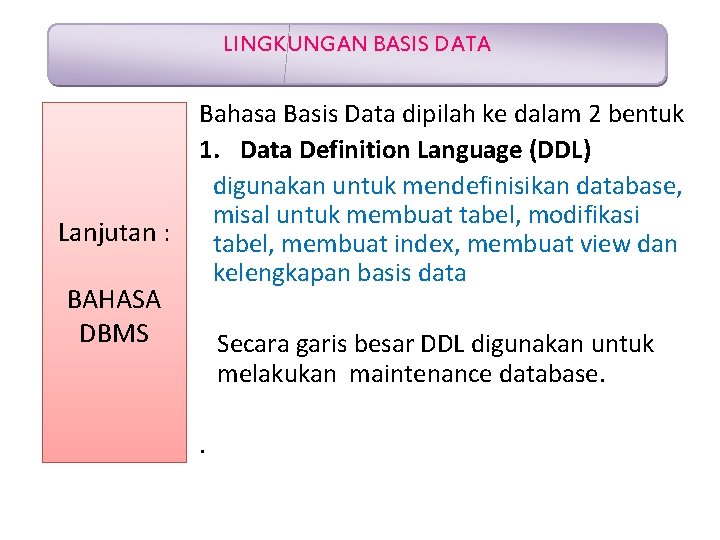 LINGKUNGAN BASIS DATA

Lanjutan :

BAHASA DBMS

Bahasa Basis Data dipilah ke dalam 2 bentuk

1. Data Definition Language (DDL)

digunakan untuk mendefinisikan database, misal untuk membuat tabel, modifikasi tabel, membuat index, membuat view dan kelengkapan basis data

Secara garis besar DDL digunakan untuk melakukan maintenance database.

.